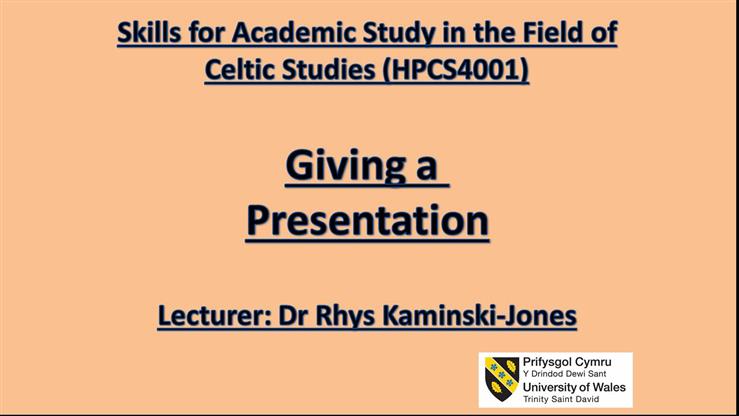 Skills for Academic Study in the Field of Celtic Studies (HPCS4001)

Giving a Presentation

Lecturer: Dr Rhys Kaminski-Jones

Prifysgol Cymru
Y Drindod Dewi Sant
University of Wales
Trinity Saint David